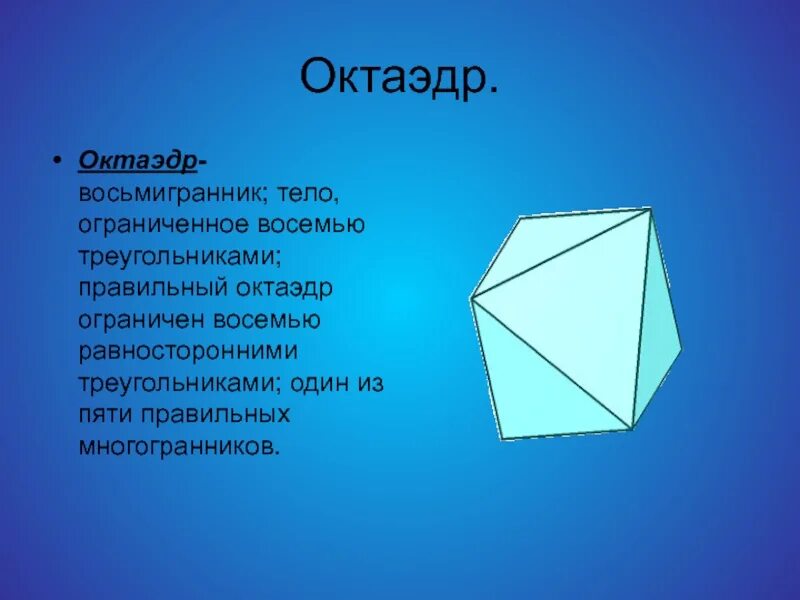 Октаэдр.

• Октаэдр- восьмигранник; тело, ограниченное восемью треугольниками; правильный октаэдр ограничен восемью равносторонними треугольниками; один из пяти правильных многогранников.